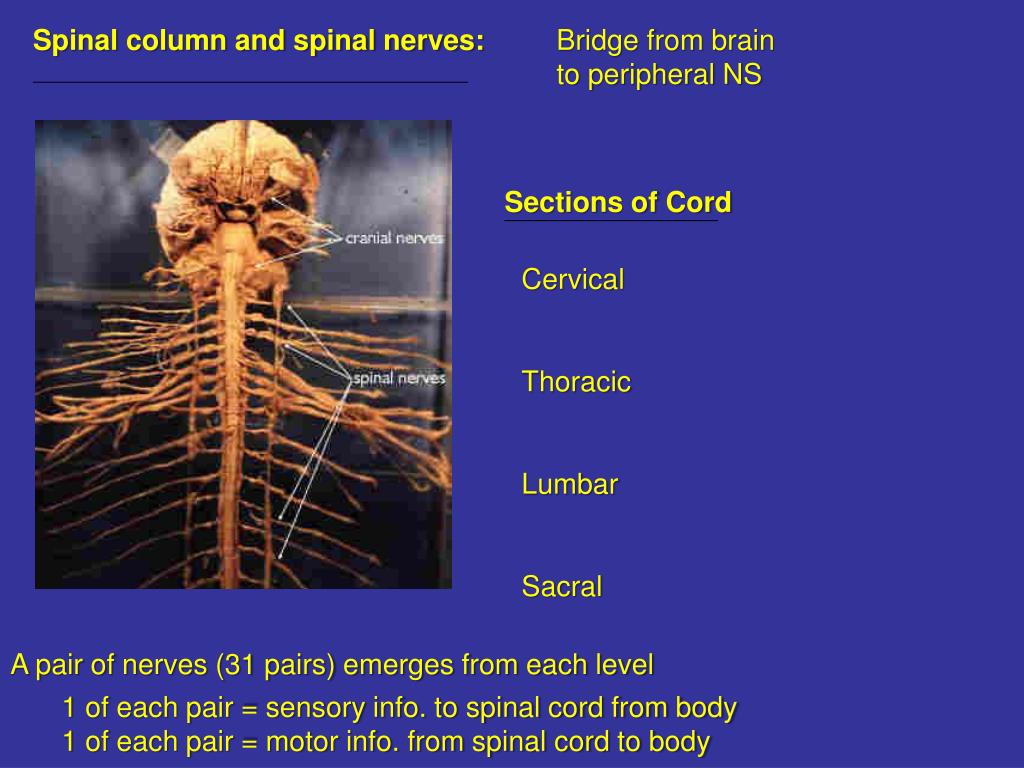 Spinal column and spinal nerves:

Bridge from brain to peripheral NS

cranial nerves

spinal nerves

Sections of Cord

Cervical

Thoracic

Lumbar

Sacral

A pair of nerves (31 pairs) emerges from each level

1 of each pair = sensory info. to spinal cord from body
1 of each pair = motor info. from spinal cord to body